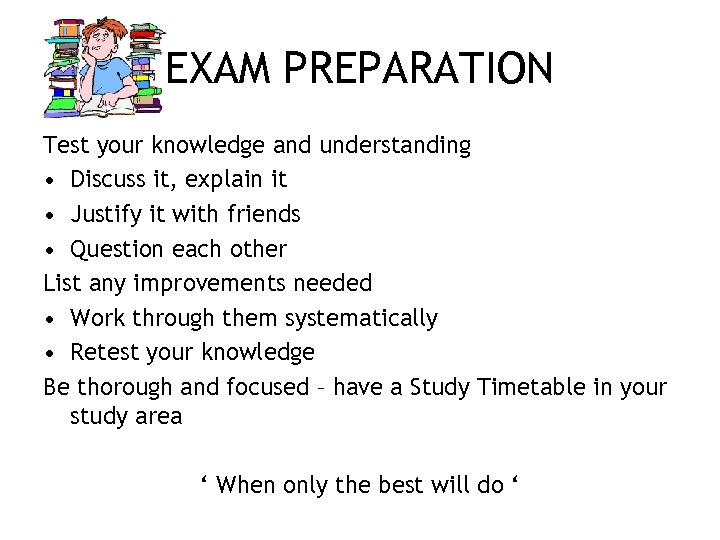 EXAM PREPARATION

Test your knowledge and understanding
• Discuss it, explain it
• Justify it with friends
• Question each other
List any improvements needed
• Work through them systematically
• Retest your knowledge
Be thorough and focused – have a Study Timetable in your study area

‘ When only the best will do ‘